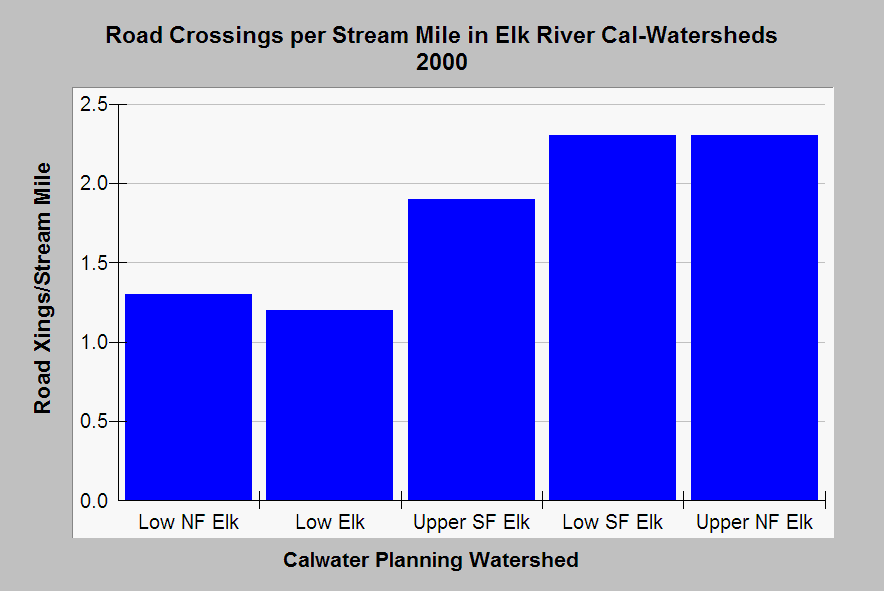 Road Crossings per Stream Mile in Elk River Cal-Watersheds
2000

Road Xings/Stream Mile

2.5
2.0
1.5
1.0
0.5
0.0

Low NF Elk
Low Elk
Upper SF Elk
Low SF Elk
Upper NF Elk

Calwater Planning Watershed